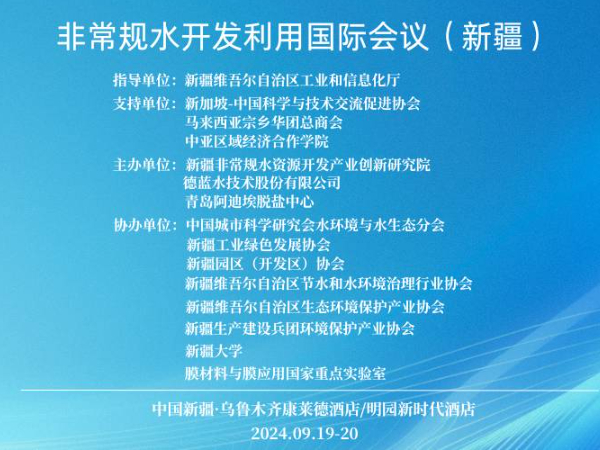 非常规水开发利用国际会议（新疆）

指导单位：新疆维吾尔自治区工业和信息化厅

支持单位：新加坡-中国科学与技术交流促进协会
马来西亚宗乡华团总商会
中亚区域经济合作学院

主办单位：新疆非常规水资源开发产业创新研究院
德蓝水技术股份有限公司
青岛阿迪埃脱盐中心

协办单位：中国城市科学研究会水环境与水生态分会
新疆工业绿色发展协会
新疆园区（开发区）协会
新疆维吾尔自治区节水和水环境治理行业协会
新疆维吾尔自治区生态环境保护产业协会
新疆生产建设兵团环境保护产业协会
新疆大学
膜材料与膜应用国家重点实验室

中国新疆·乌鲁木齐康莱德酒店/明园新时代酒店
2024.09.19-20